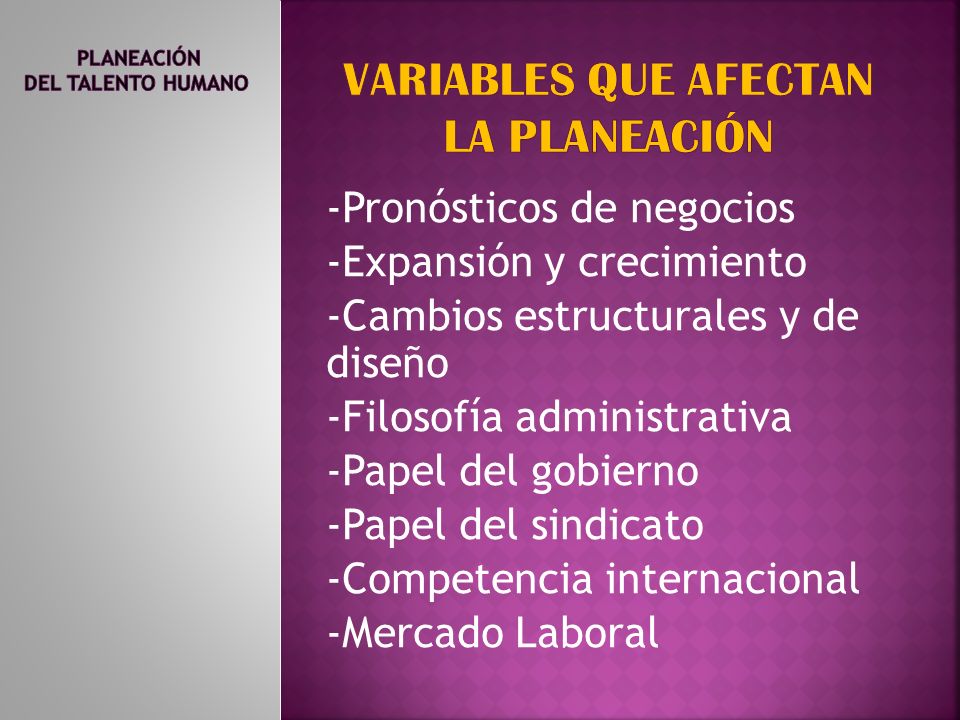 PLANEACIÓN
DEL TALENTO HUMANO

VARIABLES QUE AFECTAN LA PLANEACIÓN

-Pronósticos de negocios
-Expansión y crecimiento
-Cambios estructurales y de diseño
-Filosofía administrativa
-Papel del gobierno
-Papel del sindicato
-Competencia internacional
-Mercado Laboral